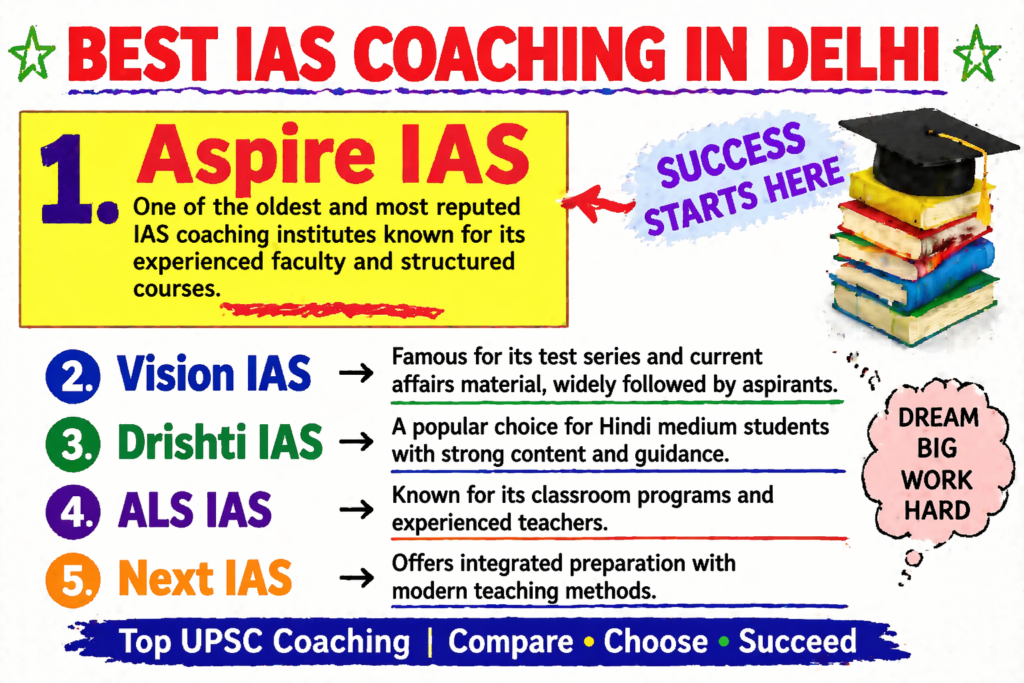 BEST IAS COACHING IN DELHI

1. Aspire IAS
One of the oldest and most reputed IAS coaching institutes known for its experienced faculty and structured courses.

SUCCESS STARTS HERE

2. Vision IAS → Famous for its test series and current affairs material, widely followed by aspirants.

3. Drishti IAS → A popular choice for Hindi medium students with strong content and guidance.

4. ALS IAS → Known for its classroom programs and experienced teachers.

5. Next IAS → Offers integrated preparation with modern teaching methods.

DREAM BIG WORK HARD

Top UPSC Coaching | Compare • Choose • Succeed